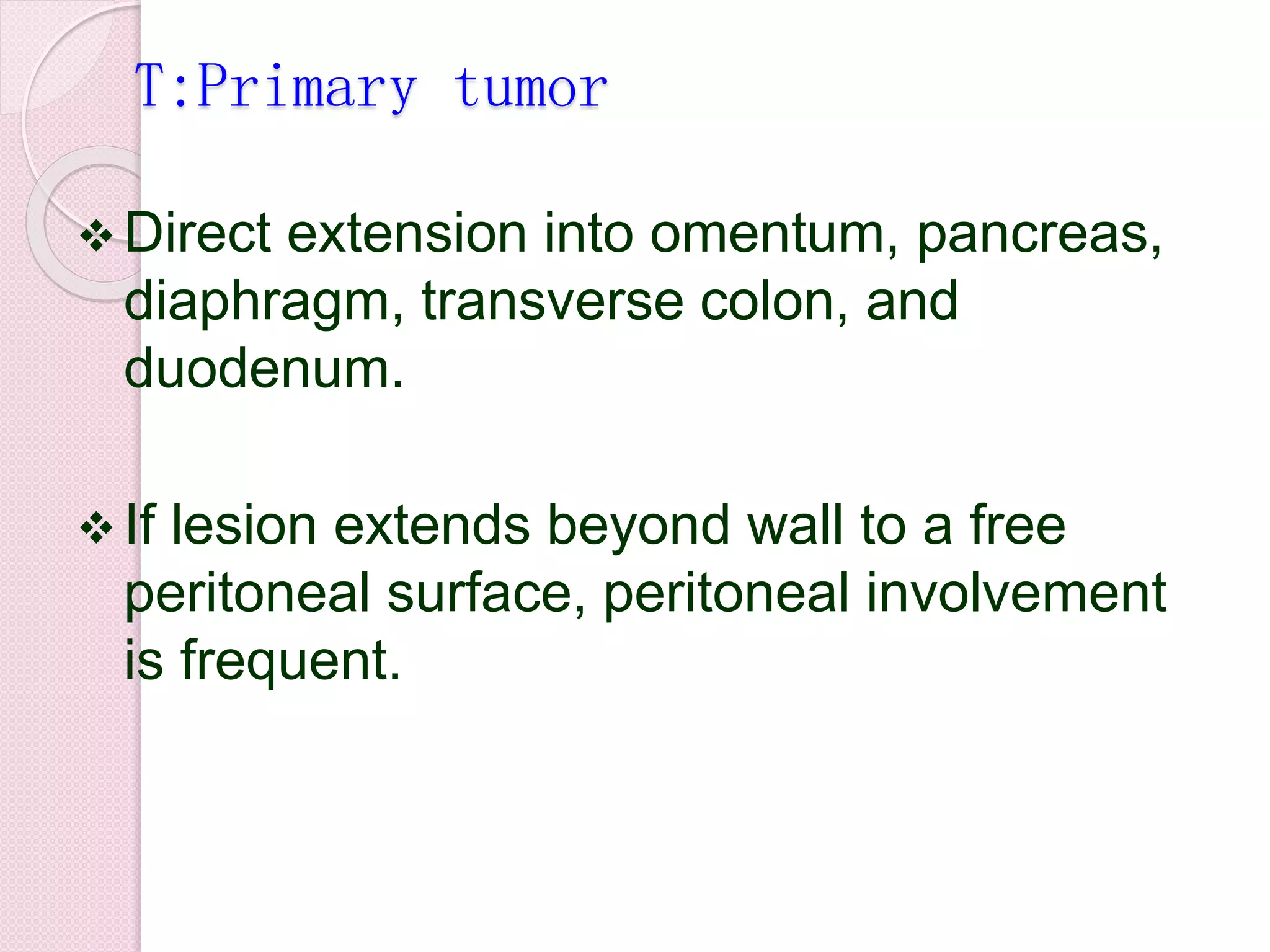 T:Primary tumor

❖ Direct extension into omentum, pancreas, diaphragm, transverse colon, and duodenum.

❖ If lesion extends beyond wall to a free peritoneal surface, peritoneal involvement is frequent.